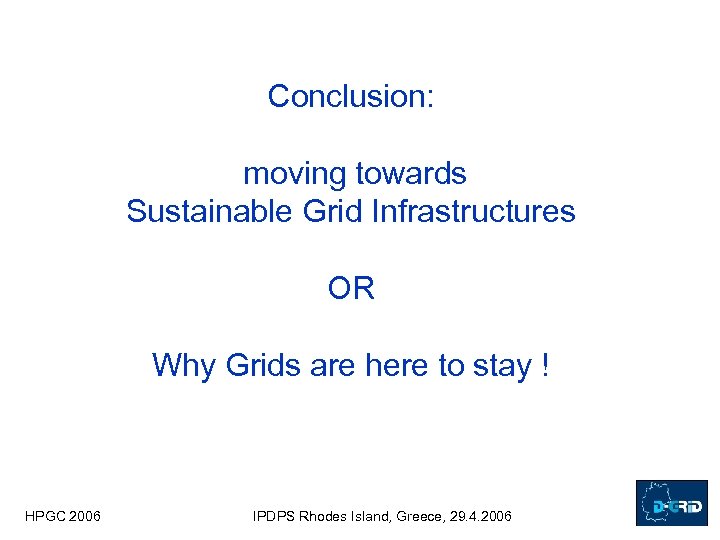 Conclusion:

moving towards
Sustainable Grid Infrastructures

OR

Why Grids are here to stay !

HPGC 2006

IPDPS Rhodes Island, Greece, 29.4.2006

D-GRID